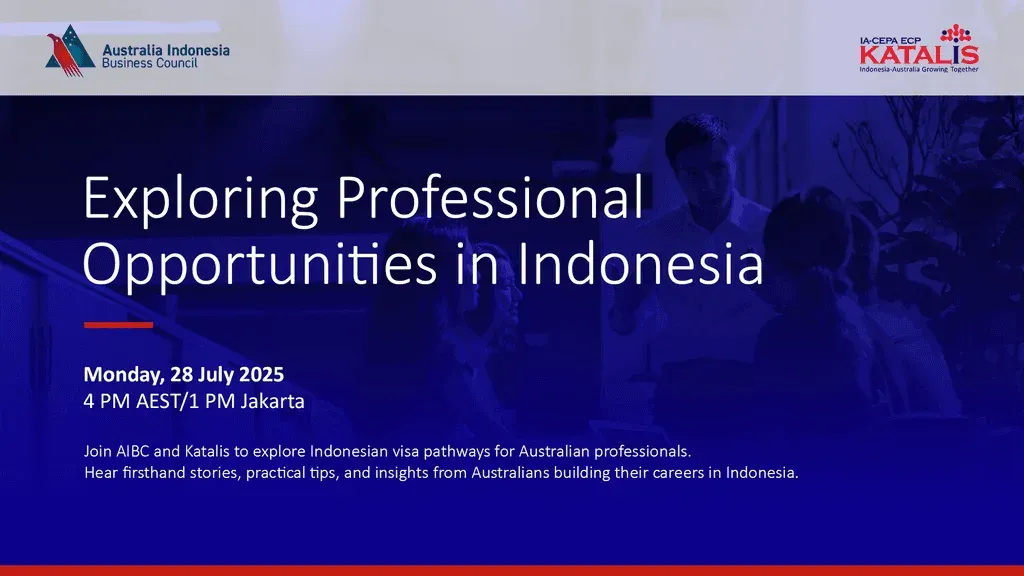 Australia Indonesia Business Council

IA-CEPA ECP KATALIS
Indonesia-Australia Growing Together

Exploring Professional Opportunities in Indonesia

Monday, 28 July 2025
4 PM AEST/1 PM Jakarta

Join AIBC and Katalis to explore Indonesian visa pathways for Australian professionals.
Hear firsthand stories, practical tips, and insights from Australians building their careers in Indonesia.